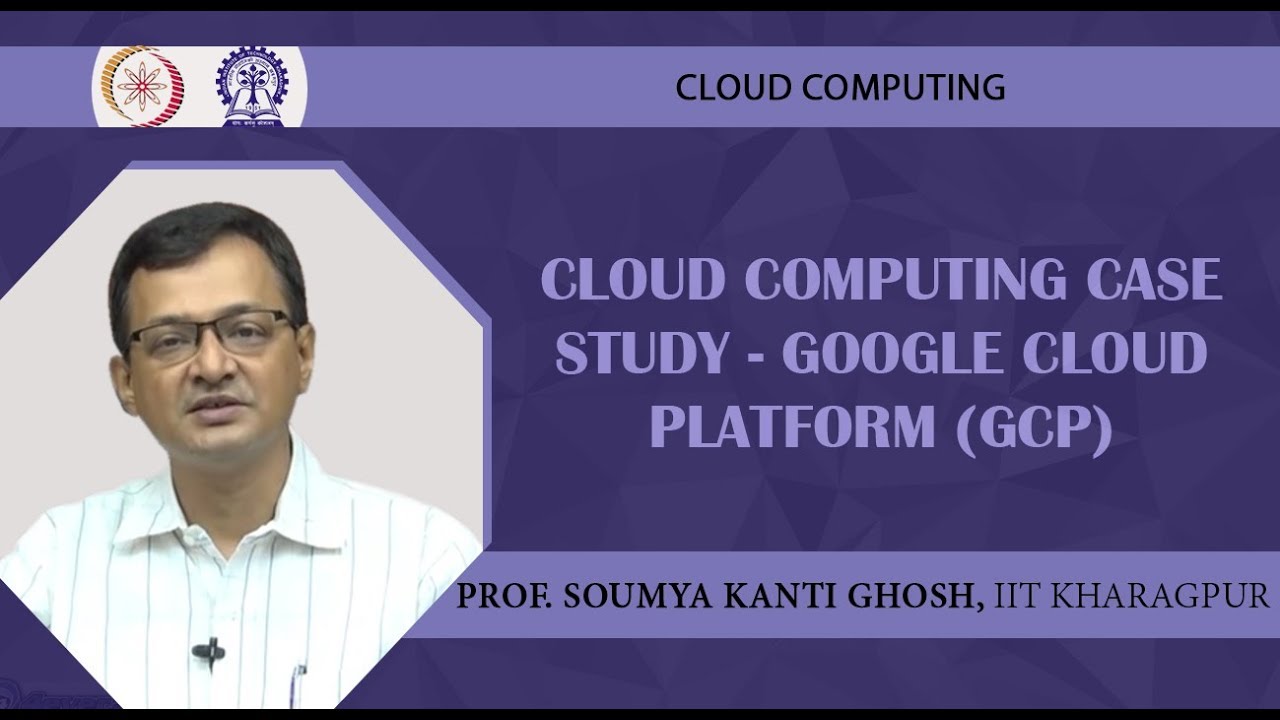 CLOUD COMPUTING

CLOUD COMPUTING CASE STUDY - GOOGLE CLOUD PLATFORM (GCP)

PROF. SOUMYA KANTI GHOSH, IIT KHARAGPUR